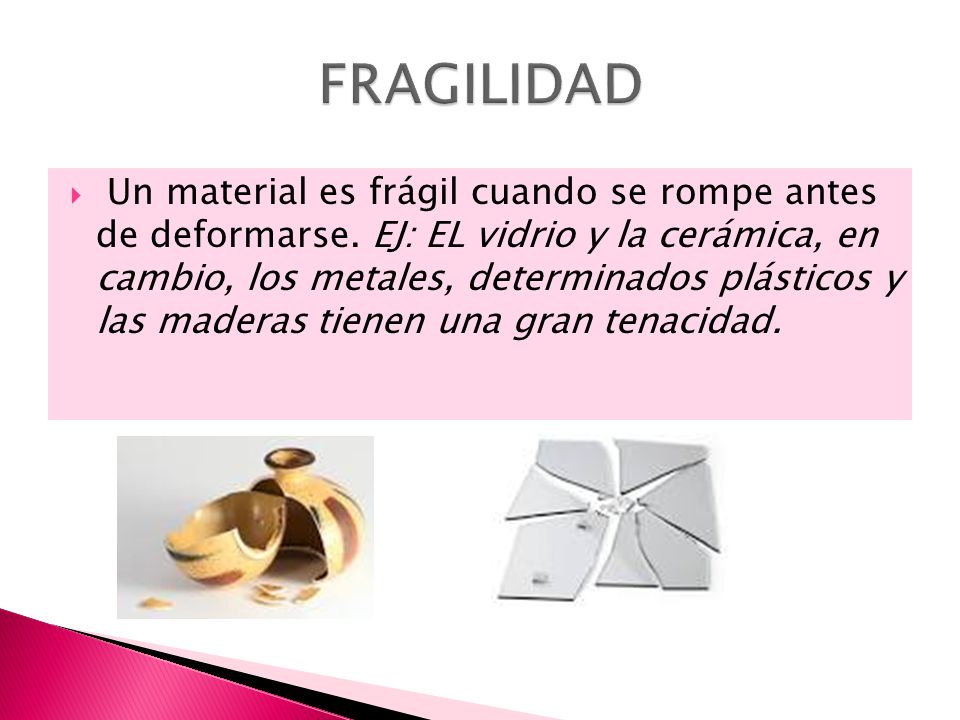 FRAGILIDAD

Un material es frágil cuando se rompe antes de deformarse. EJ: EL vidrio y la cerámica, en cambio, los metales, determinados plásticos y las maderas tienen una gran tenacidad.